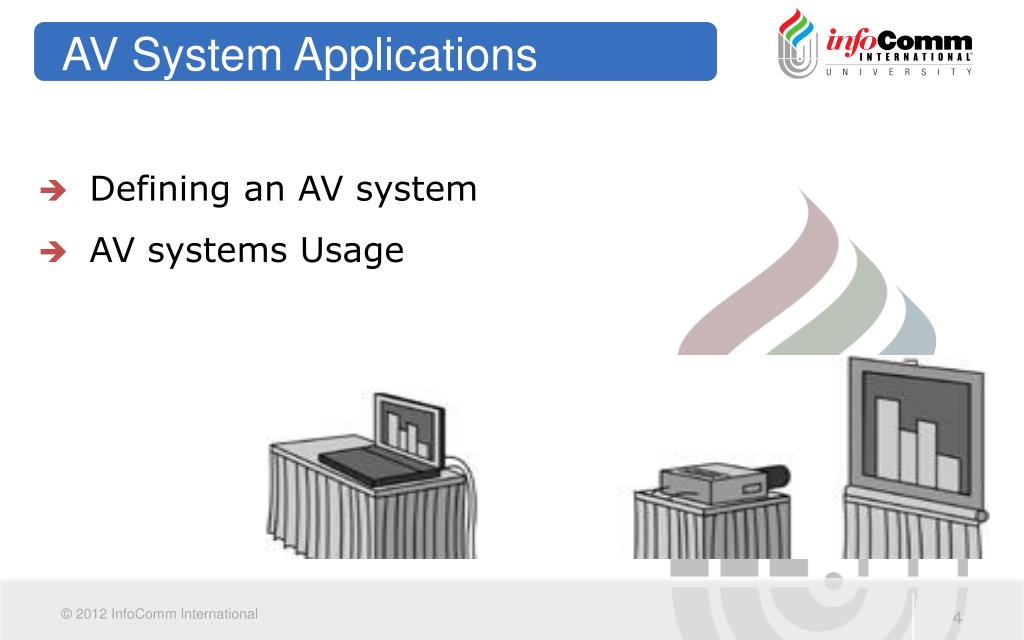 AV System Applications

infoComm INTERNATIONAL UNIVERSITY

➔ Defining an AV system

➔ AV systems Usage

© 2012 InfoComm International

4